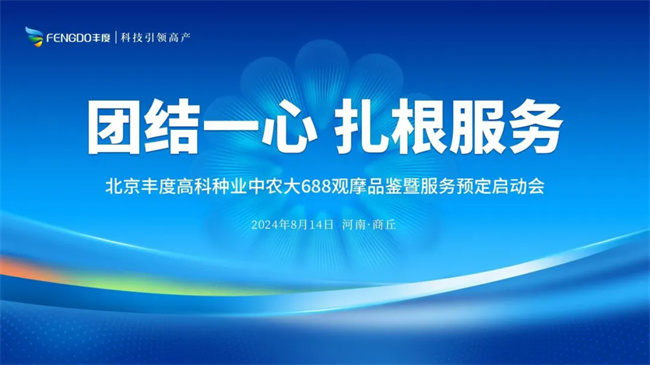 FENGDO丰度 | 科技引领高产

团结一心 扎根服务

北京丰度高科种业中农大688观摩品鉴暨服务预定启动会

2024年8月14日 河南·商丘